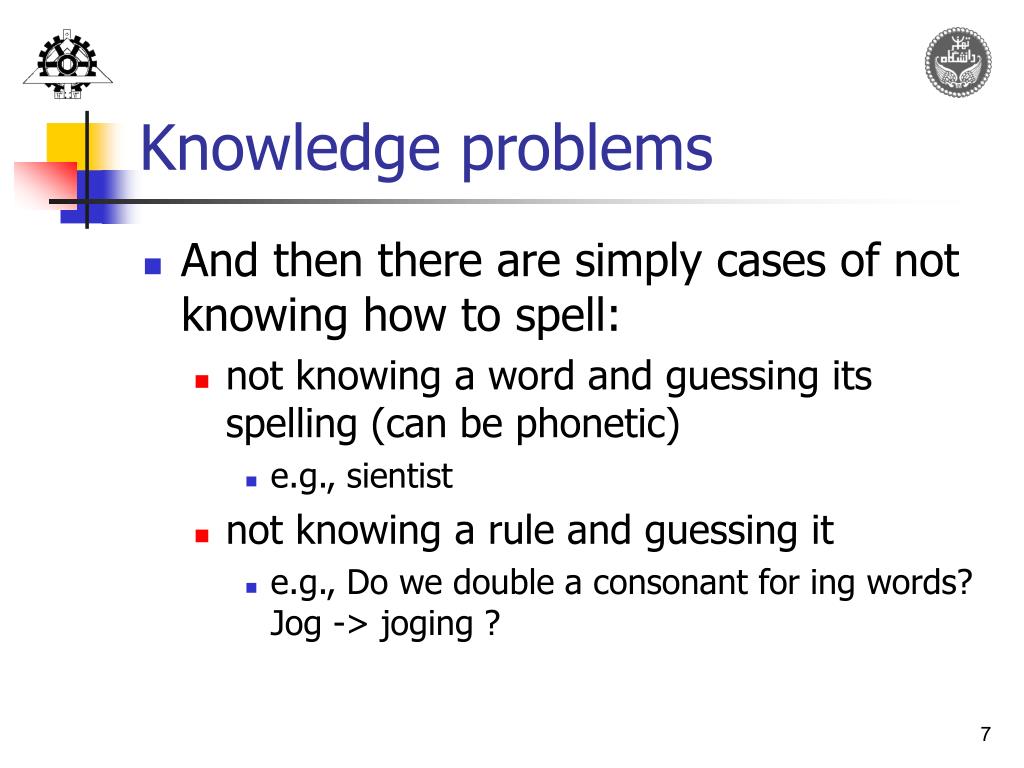 Knowledge problems

And then there are simply cases of not knowing how to spell:

not knowing a word and guessing its spelling (can be phonetic)

e.g., sientist

not knowing a rule and guessing it

e.g., Do we double a consonant for ing words? Jog -> joging ?

7